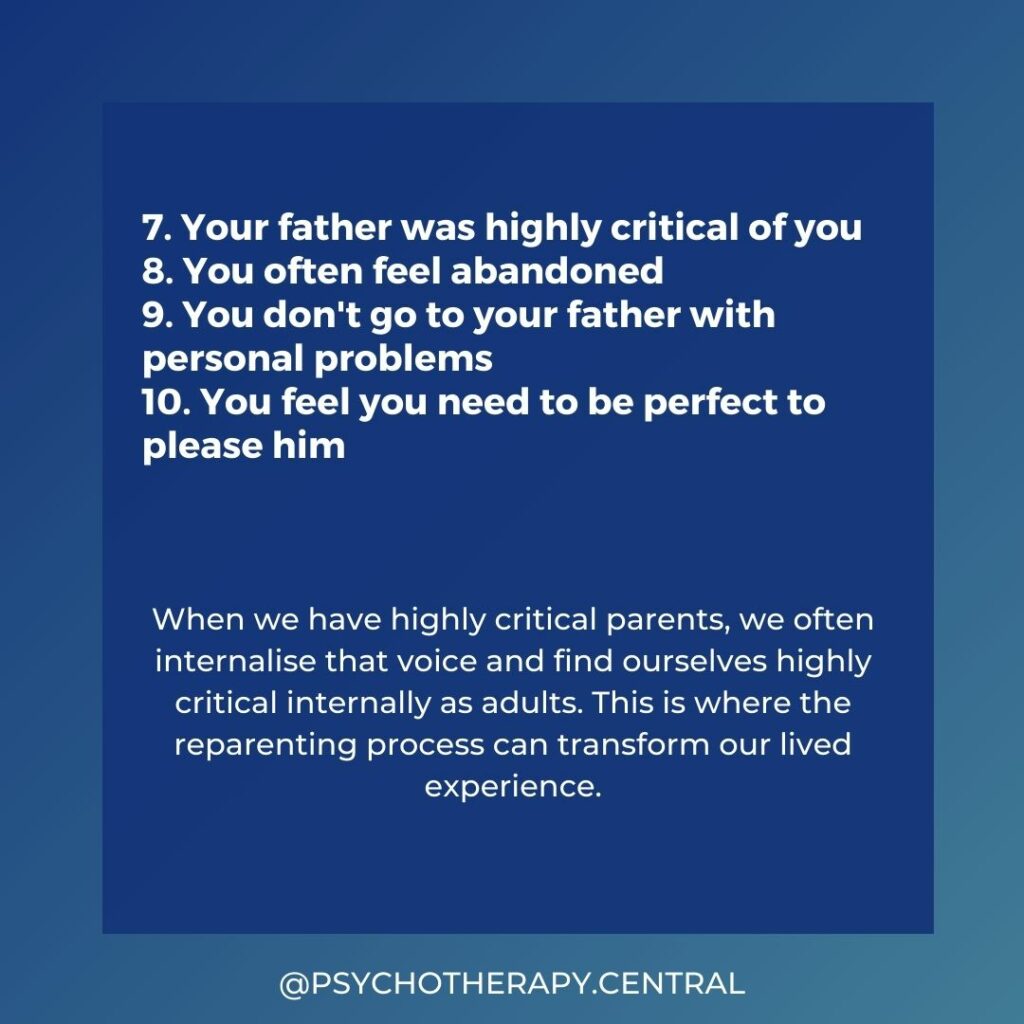 7. Your father was highly critical of you
8. You often feel abandoned
9. You don't go to your father with personal problems
10. You feel you need to be perfect to please him

When we have highly critical parents, we often internalise that voice and find ourselves highly critical internally as adults. This is where the reparenting process can transform our lived experience.

@PSYCHOTHERAPY.CENTRAL